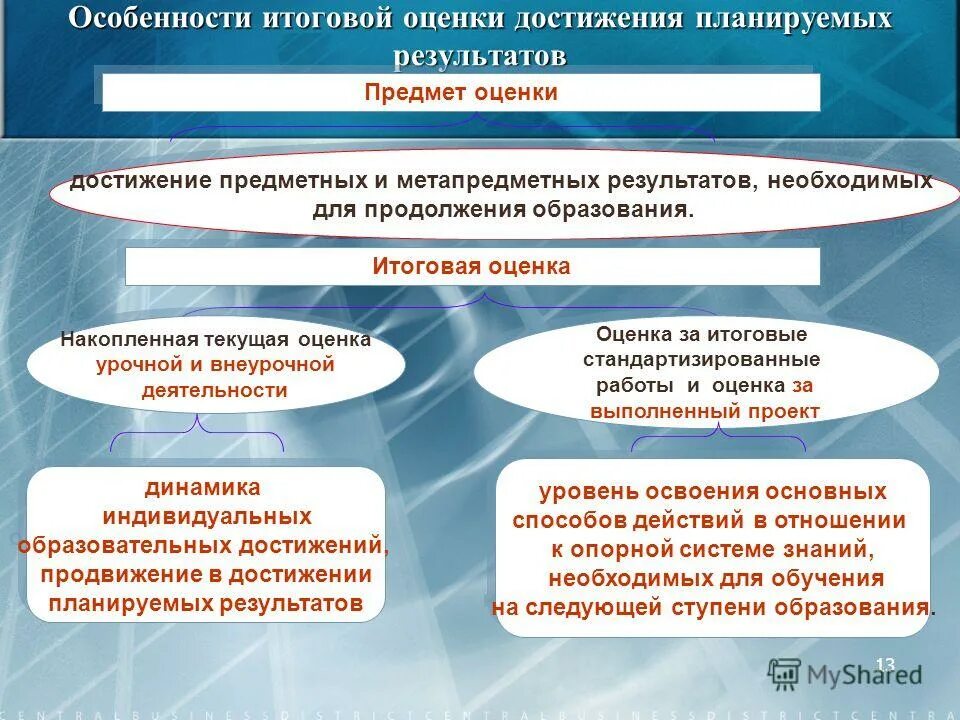 Особенности итоговой оценки достижения планируемых результатов

Предмет оценки

достижение предметных и метапредметных результатов, необходимых для продолжения образования.

Итоговая оценка

Накопленная текущая оценка урочной и внеурочной деятельности

Оценка за итоговые стандартизированные работы и оценка за выполненный проект

динамика индивидуальных образовательных достижений, продвижение в достижении планируемых результатов

уровень освоения основных способов действий в отношении к опорной системе знаний, необходимых для обучения на следующей ступени образования.

13

MyShared

CENTRALBUSINESSDISTRICTCENTRALBUSINESSDISTRICTCENTRA